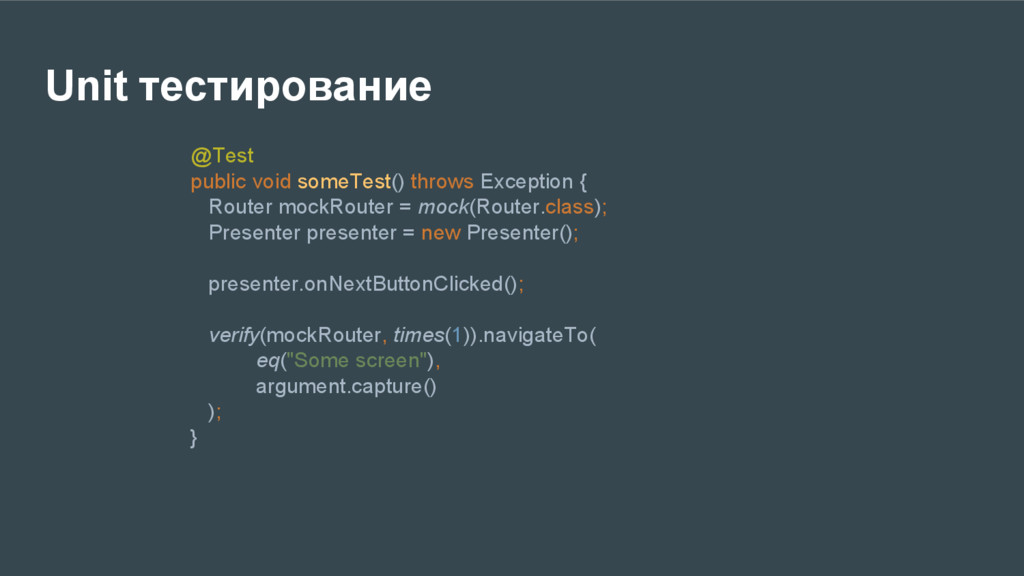 Unit тестирование

@Test
public void someTest() throws Exception {
   Router mockRouter = mock(Router.class);
   Presenter presenter = new Presenter();

   presenter.onNextButtonClicked();

   verify(mockRouter, times(1)).navigateTo(
         eq("Some screen"),
         argument.capture()
   );
}